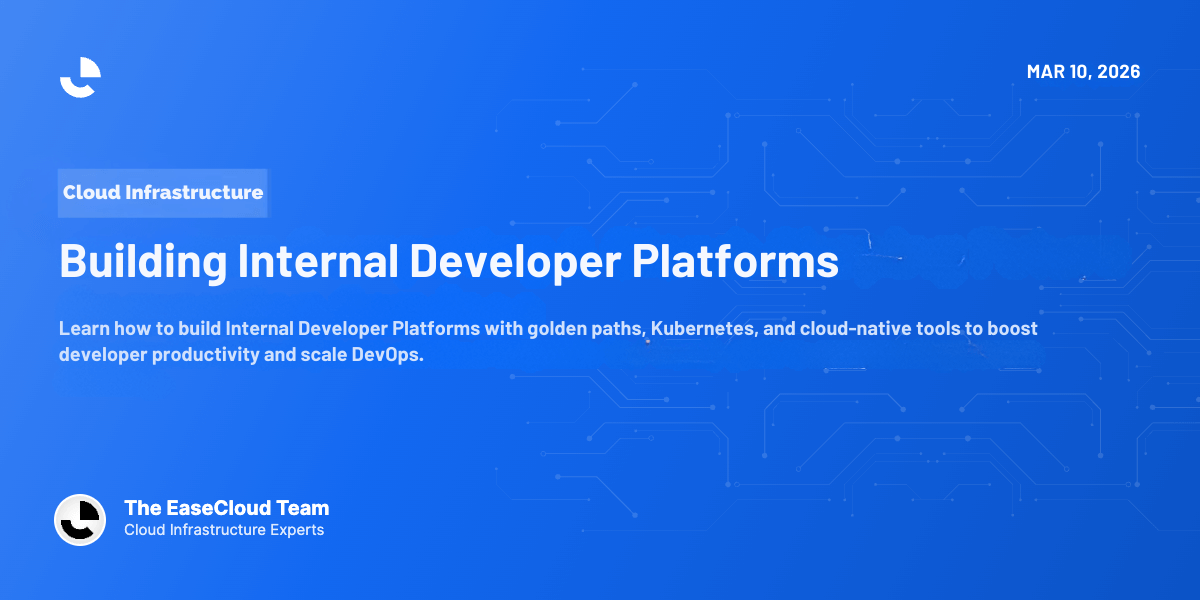 MAR 10, 2026

Cloud Infrastructure

Building Internal Developer Platforms

Learn how to build Internal Developer Platforms with golden paths, Kubernetes, and cloud-native tools to boost developer productivity and scale DevOps.

The EaseCloud Team
Cloud Infrastructure Experts